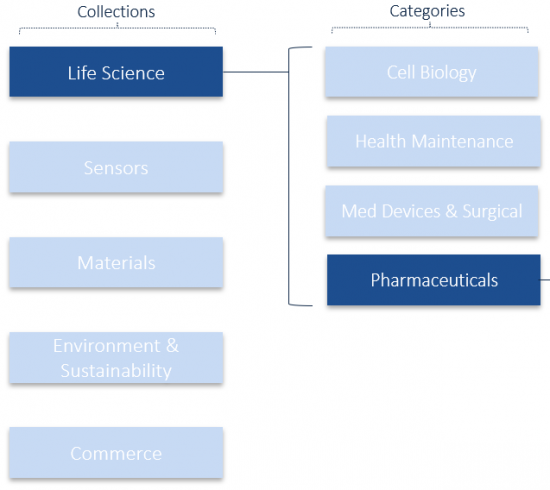 Collections

Life Science

Sensors

Materials

Environment & Sustainability

Commerce

Categories

Cell Biology

Health Maintenance

Med Devices & Surgical

Pharmaceuticals